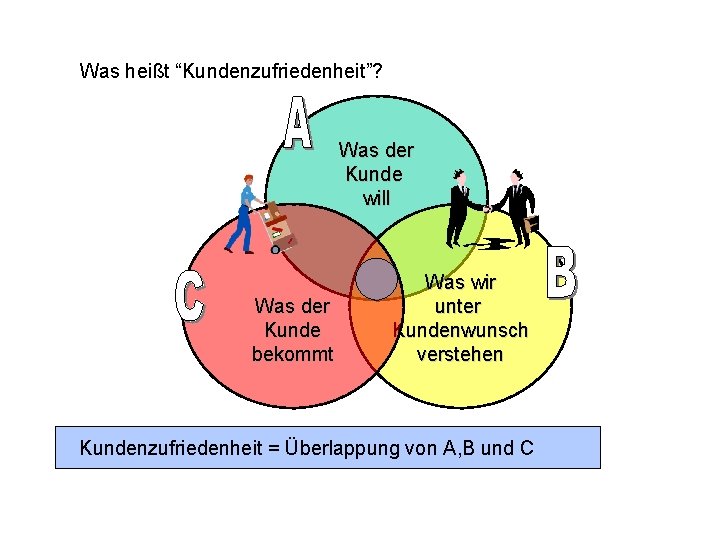 Was heißt “Kundenzufriedenheit”?

A

Was der Kunde will

B

Was wir unter Kundenwunsch verstehen

C

Was der Kunde bekommt

Kundenzufriedenheit = Überlappung von A,B und C